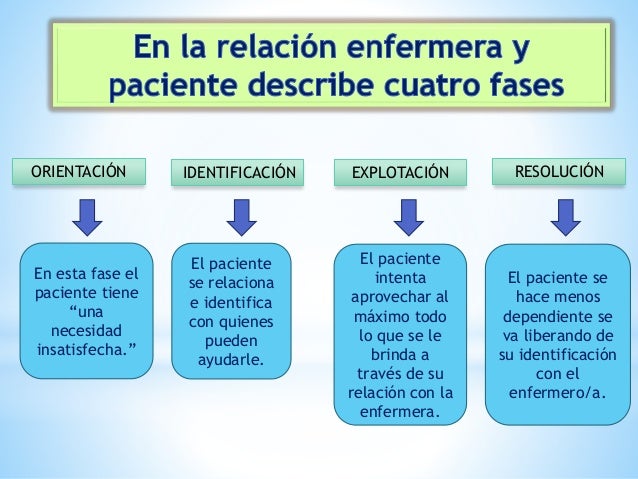 En la relación enfermera y paciente describe cuatro fases

ORIENTACIÓN

En esta fase el paciente tiene “una necesidad insatisfecha.”

IDENTIFICACIÓN

El paciente se relaciona e identifica con quienes pueden ayudarle.

EXPLOTACIÓN

El paciente intenta aprovechar al máximo todo lo que se le brinda a través de su relación con la enfermera.

RESOLUCIÓN

El paciente se hace menos dependiente se va liberando de su identificación con el enfermero/a.